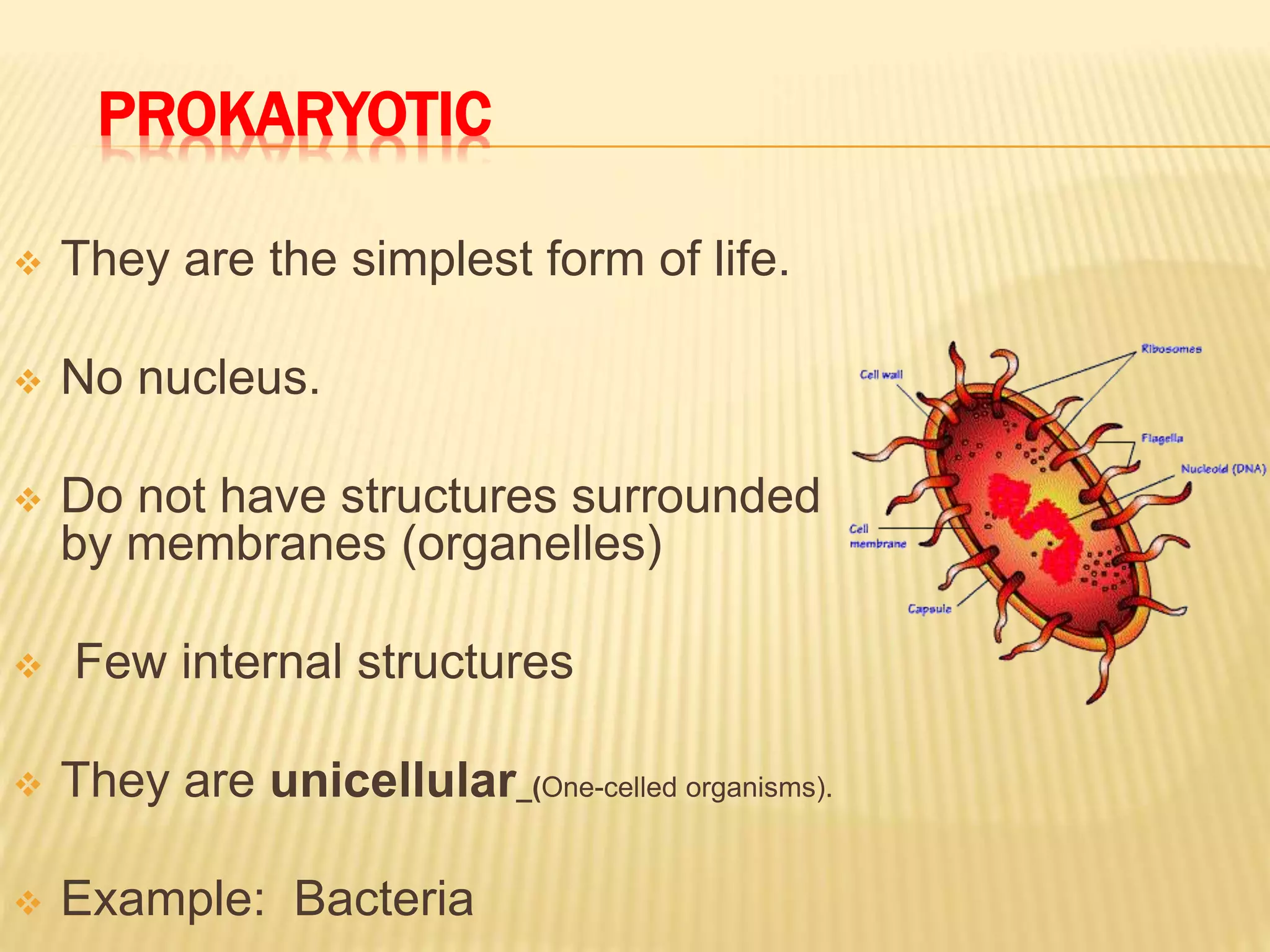 PROKARYOTIC

❖ They are the simplest form of life.

❖ No nucleus.

❖ Do not have structures surrounded by membranes (organelles)

❖ Few internal structures

❖ They are unicellular_(One-celled organisms).

❖ Example: Bacteria

Cell wall

Ribosomes

Flagella

Nucleoid (DNA)

Cell membrane

Capsule